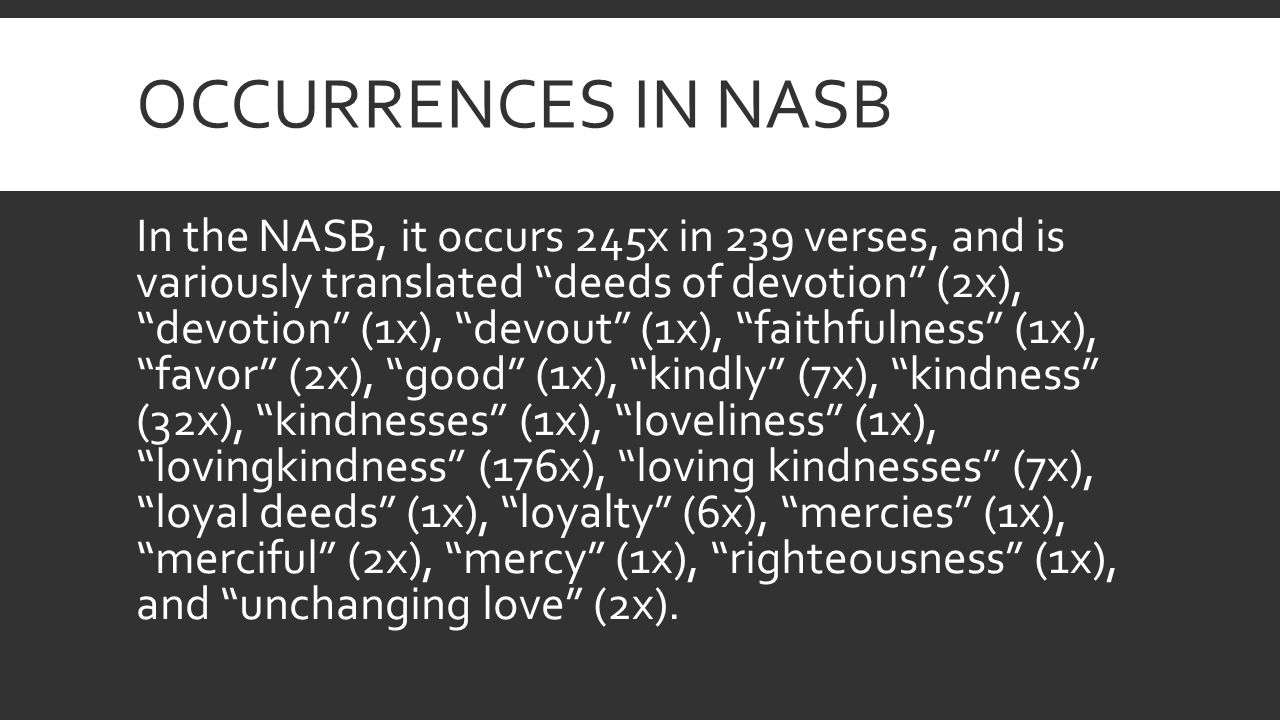 OCCURRENCES IN NASB

In the NASB, it occurs 245x in 239 verses, and is variously translated “deeds of devotion” (2x), “devotion” (1x), “devout” (1x), “faithfulness” (1x), “favor” (2x), “good” (1x), “kindly” (7x), “kindness” (32x), “kindnesses” (1x), “loveliness” (1x), “lovingkindness” (176x), “loving kindnesses” (7x), “loyal deeds” (1x), “loyalty” (6x), “mercies” (1x), “merciful” (2x), “mercy” (1x), “righteousness” (1x), and “unchanging love” (2x).